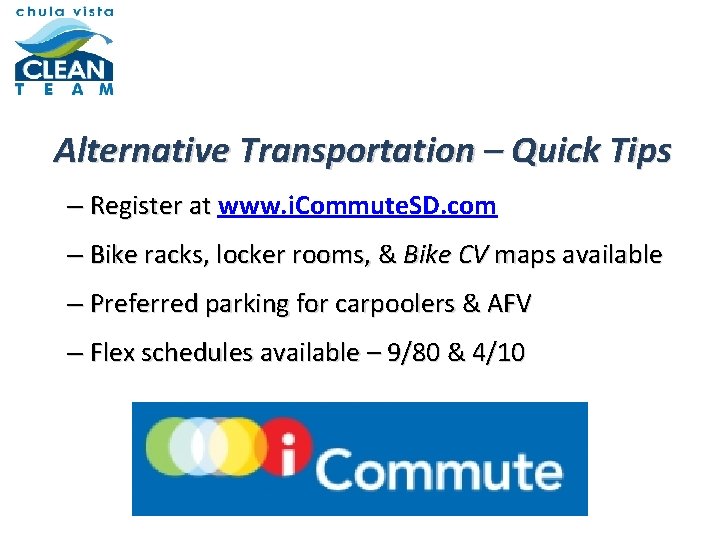 chula vista
CLEAN
TEAM

Alternative Transportation – Quick Tips

– Register at www.iCommuteSD.com

– Bike racks, locker rooms, & Bike CV maps available

– Preferred parking for carpoolers & AFV

– Flex schedules available – 9/80 & 4/10

iCommute